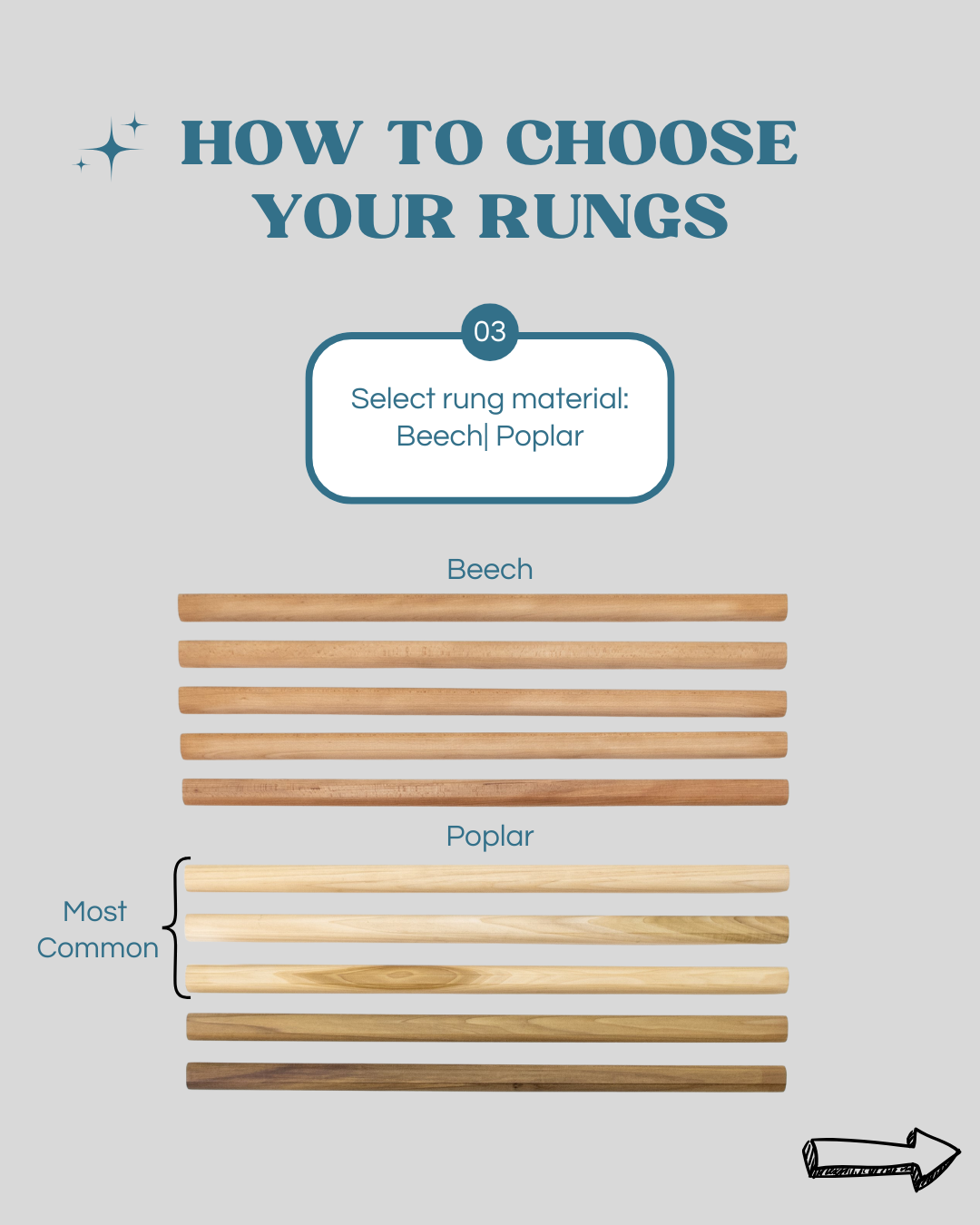 HOW TO CHOOSE YOUR RUNGS

03

Select rung material: Beech| Poplar

Beech

Poplar

Most Common